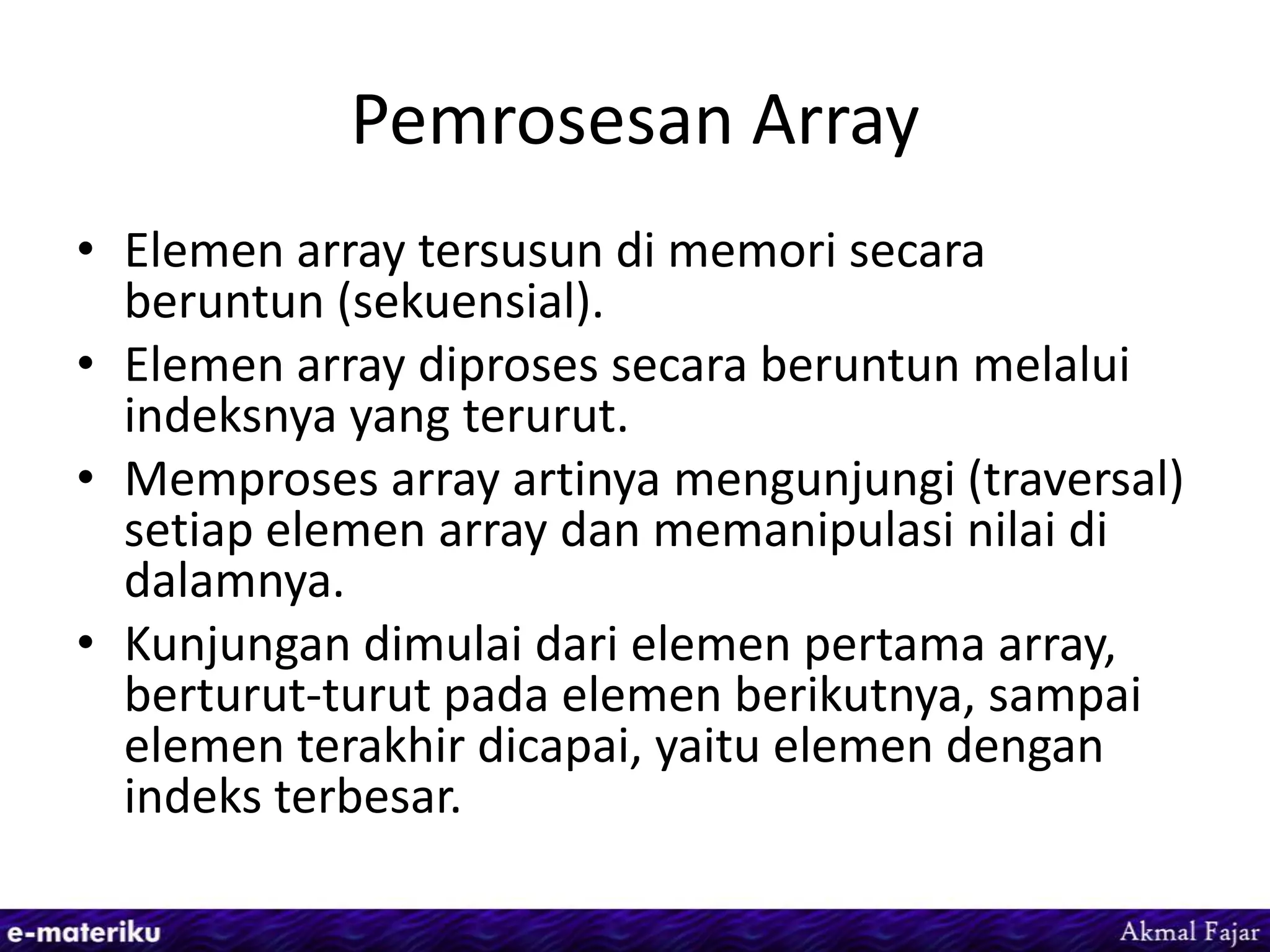 Pemrosesan Array

• Elemen array tersusun di memori secara beruntun (sekuensial).
• Elemen array diproses secara beruntun melalui indeksnya yang terurut.
• Memproses array artinya mengunjungi (traversal) setiap elemen array dan memanipulasi nilai di dalamnya.
• Kunjungan dimulai dari elemen pertama array, berturut-turut pada elemen berikutnya, sampai elemen terakhir dicapai, yaitu elemen dengan indeks terbesar.

e-materiku
Akmal Fajar